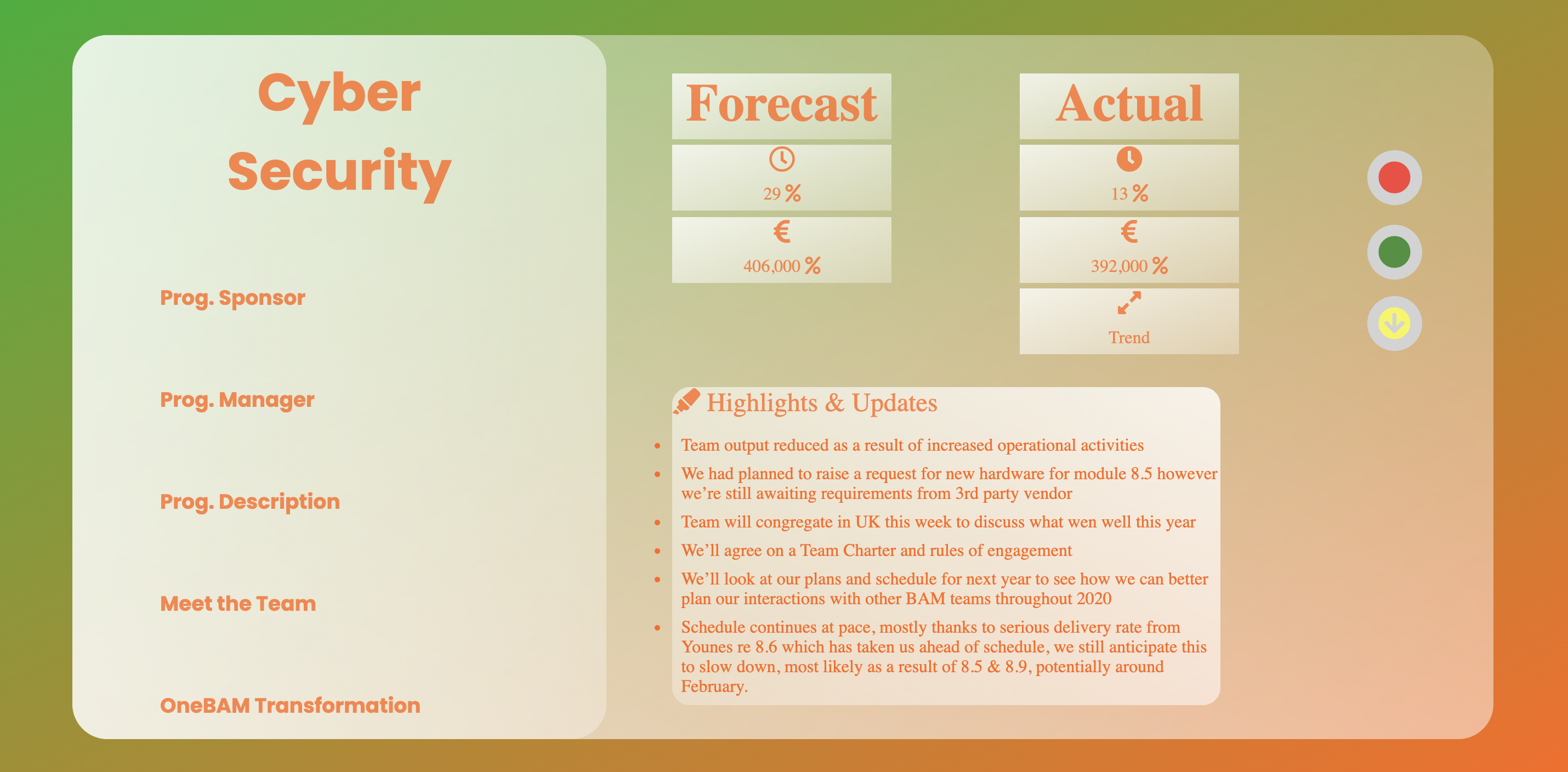 Cyber Security

Prog. Sponsor

Prog. Manager

Prog. Description

Meet the Team

OneBAM Transformation

Forecast

29 %

€

406,000 %

Actual

13 %

€

392,000 %

Trend

Highlights & Updates

- Team output reduced as a result of increased operational activities
- We had planned to raise a request for new hardware for module 8.5 however we're still awaiting requirements from 3rd party vendor
- Team will congregate in UK this week to discuss what wen well this year
- We'll agree on a Team Charter and rules of engagement
- We'll look at our plans and schedule for next year to see how we can better plan our interactions with other BAM teams throughout 2020
- Schedule continues at pace, mostly thanks to serious delivery rate from Younes re 8.6 which has taken us ahead of schedule, we still anticipate this to slow down, most likely as a result of 8.5 & 8.9, potentially around February.